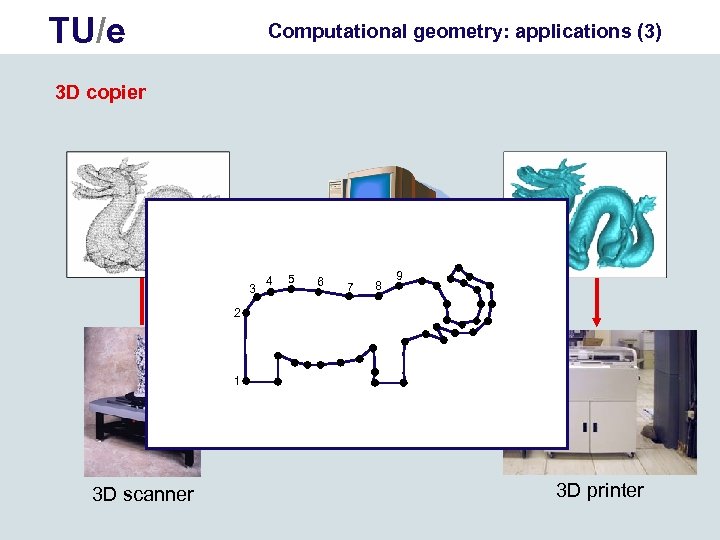 TU/e

Computational geometry: applications (3)

3D copier

1
2
3
4
5
6
7
8
9

3D scanner

3D printer